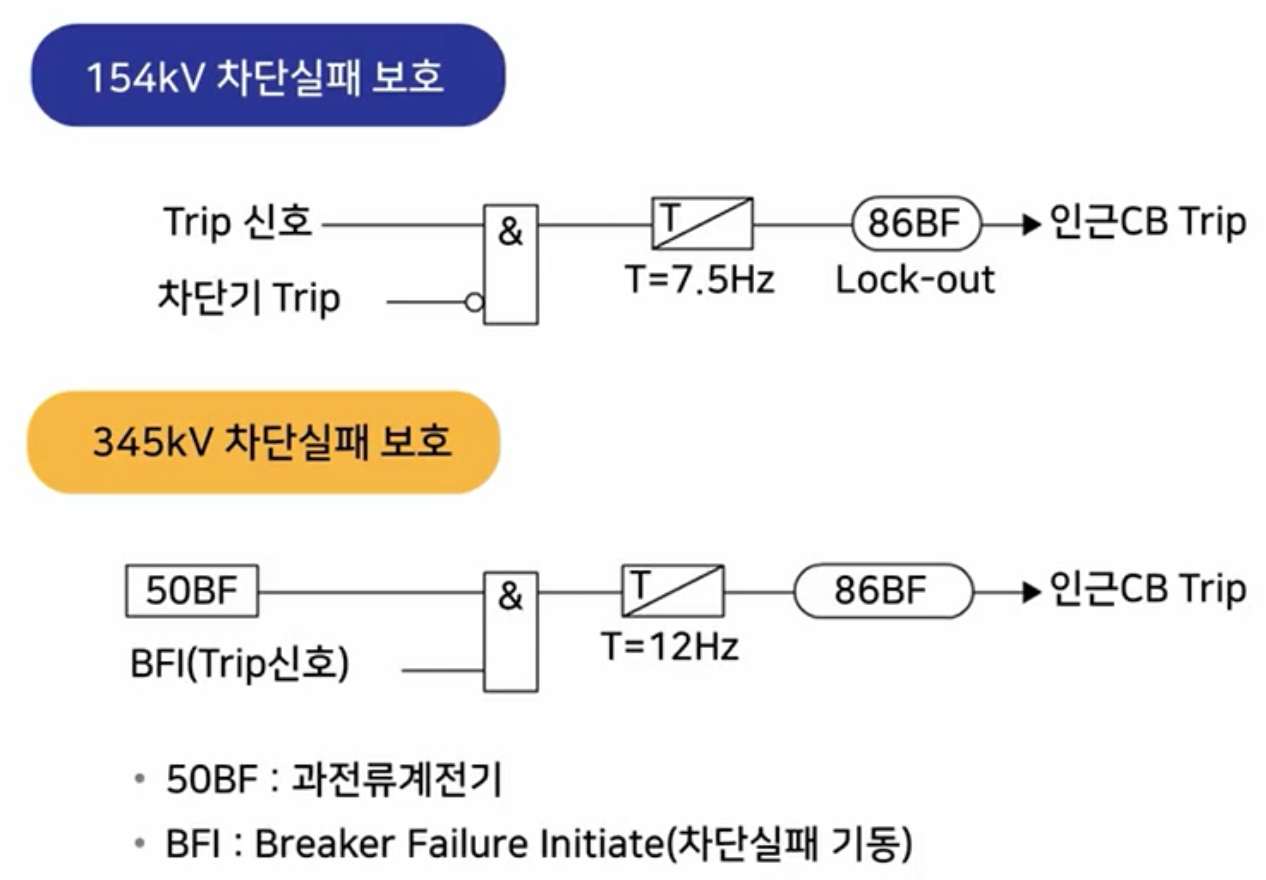 154kV 차단실패 보호

Trip 신호

차단기 Trip

&

T

T=7.5Hz

86BF

Lock-out

인근CB Trip

345kV 차단실패 보호

50BF

BFI(Trip신호)

&

T

T=12Hz

86BF

인근CB Trip

• 50BF : 과전류계전기

• BFI : Breaker Failure Initiate(차단실패 기동)